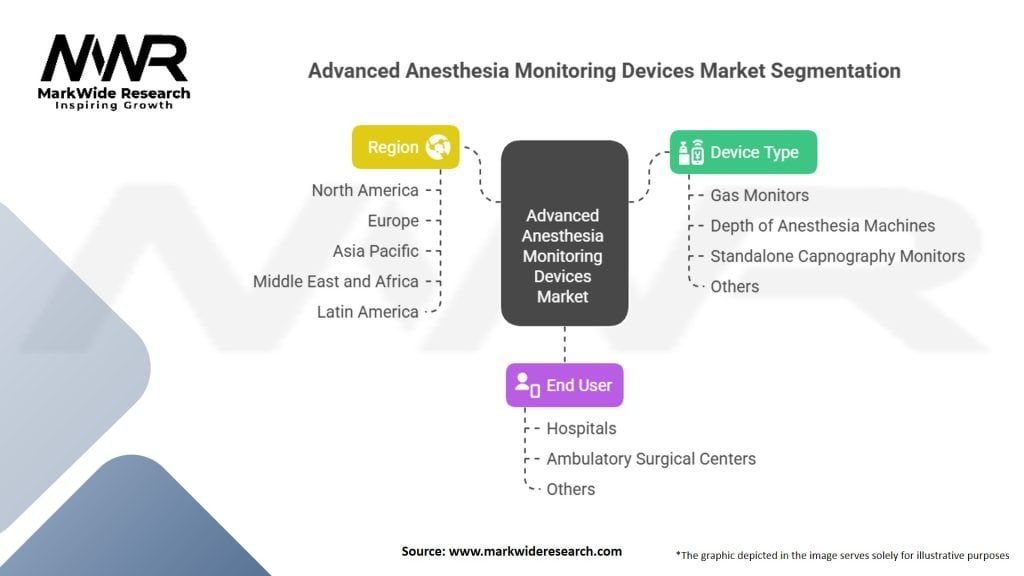 MWR
MarkWide Research
Inspiring Growth

Advanced Anesthesia Monitoring Devices Market Segmentation

Region
North America
Europe
Asia Pacific
Middle East and Africa
Latin America

Advanced Anesthesia Monitoring Devices Market

Device Type
Gas Monitors
Depth of Anesthesia Machines
Standalone Capnography Monitors
Others

End User
Hospitals
Ambulatory Surgical Centers
Others

Source: www.markwideresearch.com

*The graphic depicted in the image serves solely for illustrative purposes